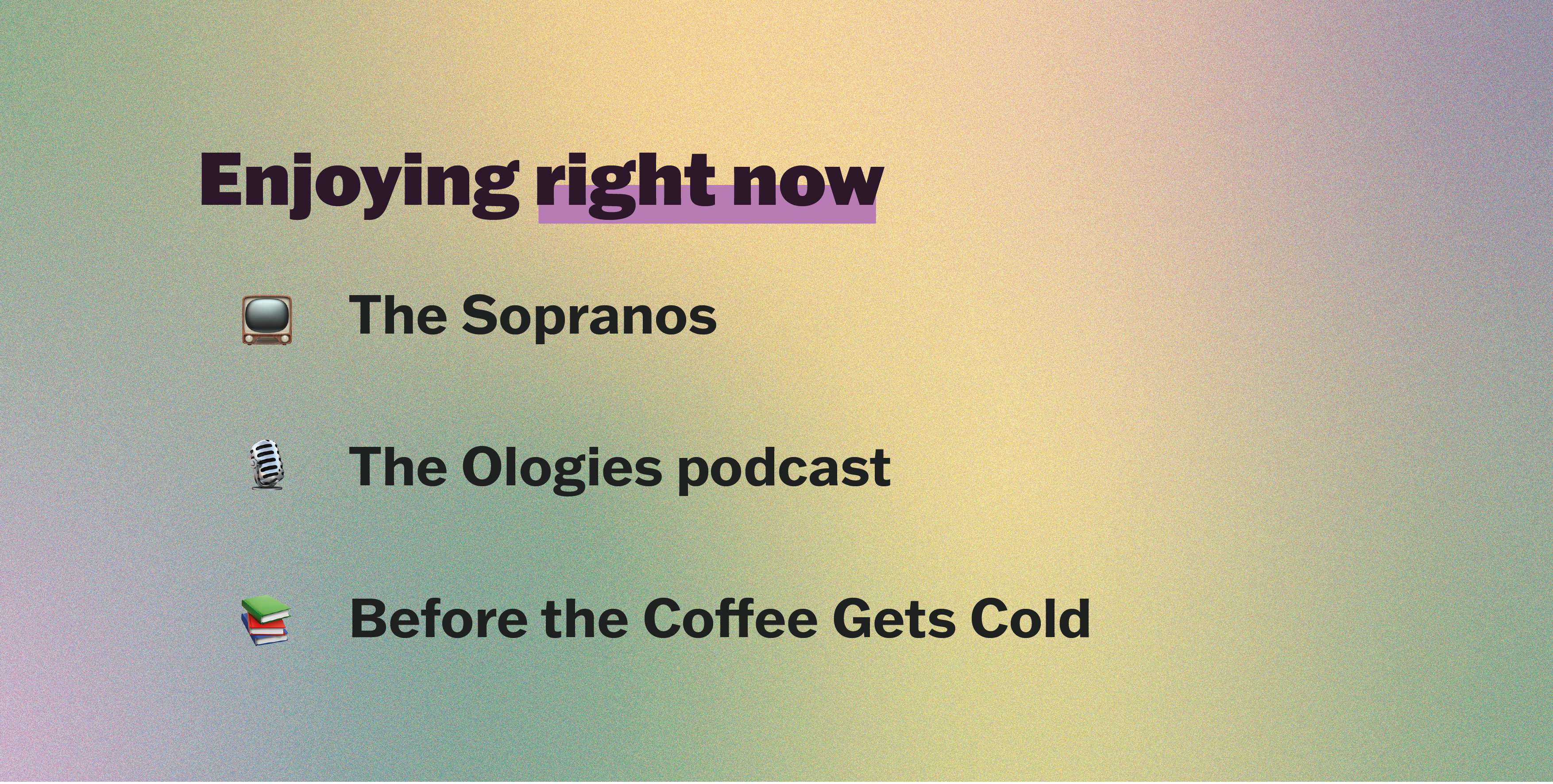 Enjoying right now

📺 The Sopranos

🎙️ The Ologies podcast

📚 Before the Coffee Gets Cold